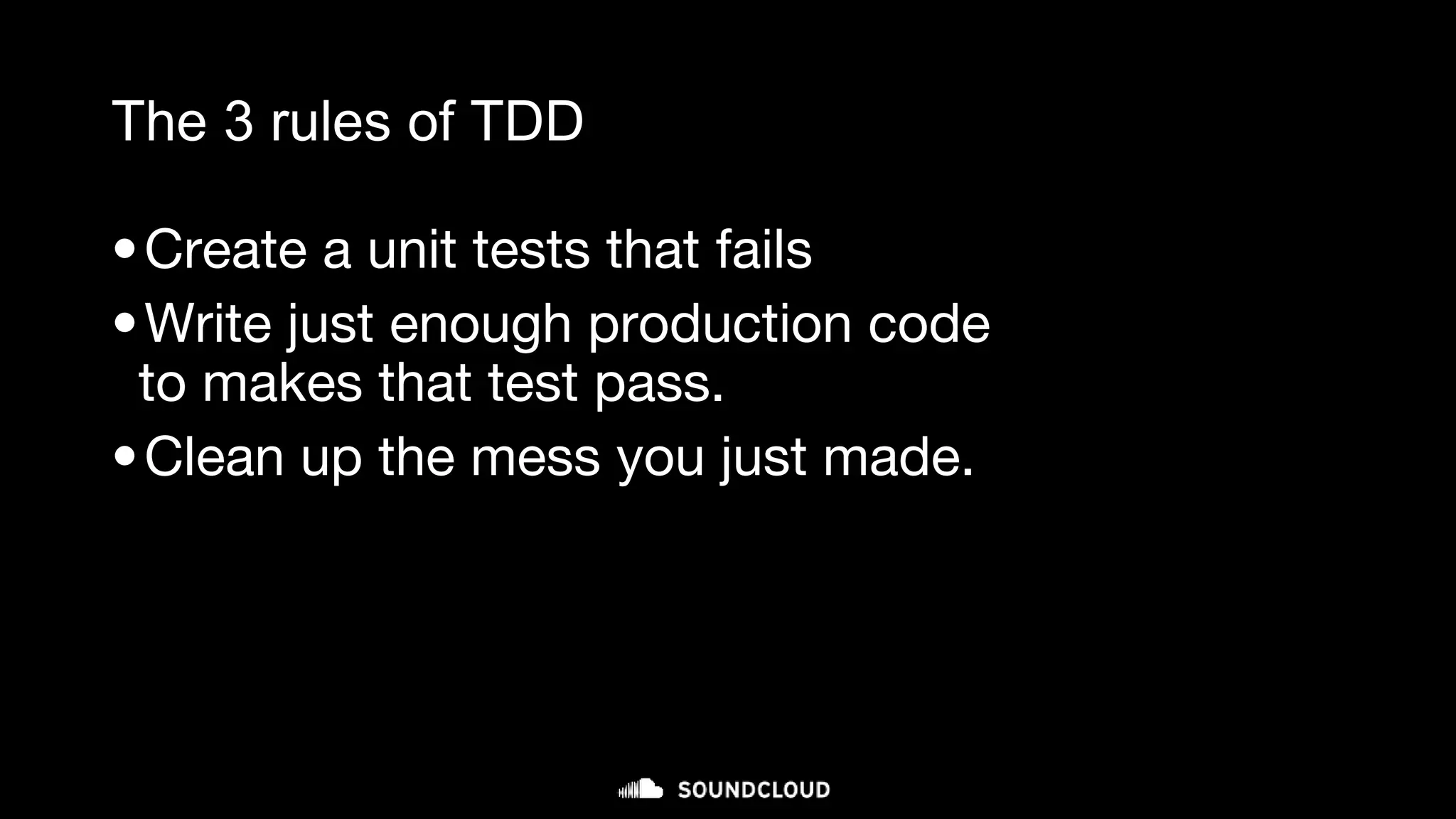 The 3 rules of TDD

• Create a unit tests that fails
• Write just enough production code to makes that test pass.
• Clean up the mess you just made.

SOUNDCLOUD